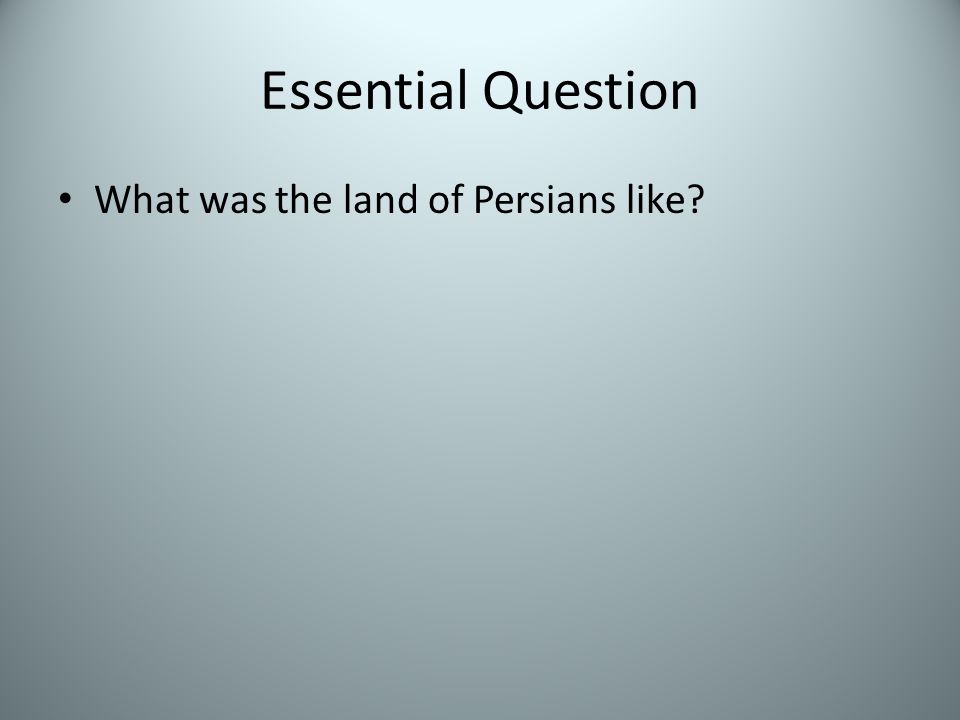 Essential Question

• What was the land of Persians like?